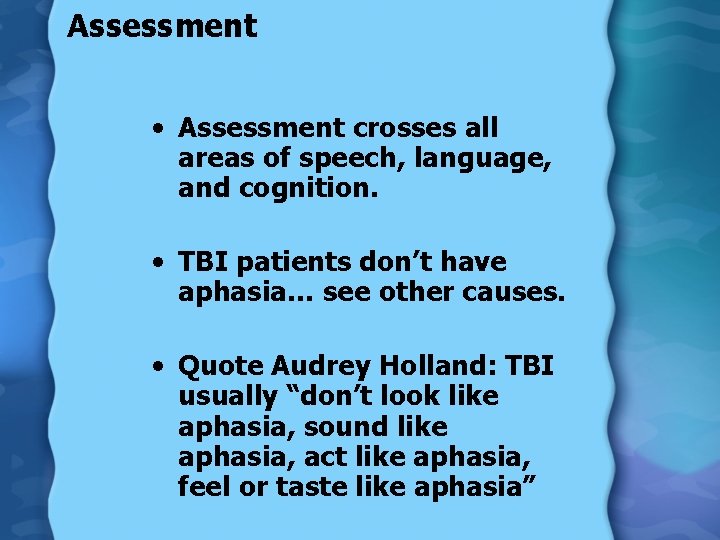 Assessment

• Assessment crosses all areas of speech, language, and cognition.

• TBI patients don’t have aphasia… see other causes.

• Quote Audrey Holland: TBI usually “don’t look like aphasia, sound like aphasia, act like aphasia, feel or taste like aphasia”